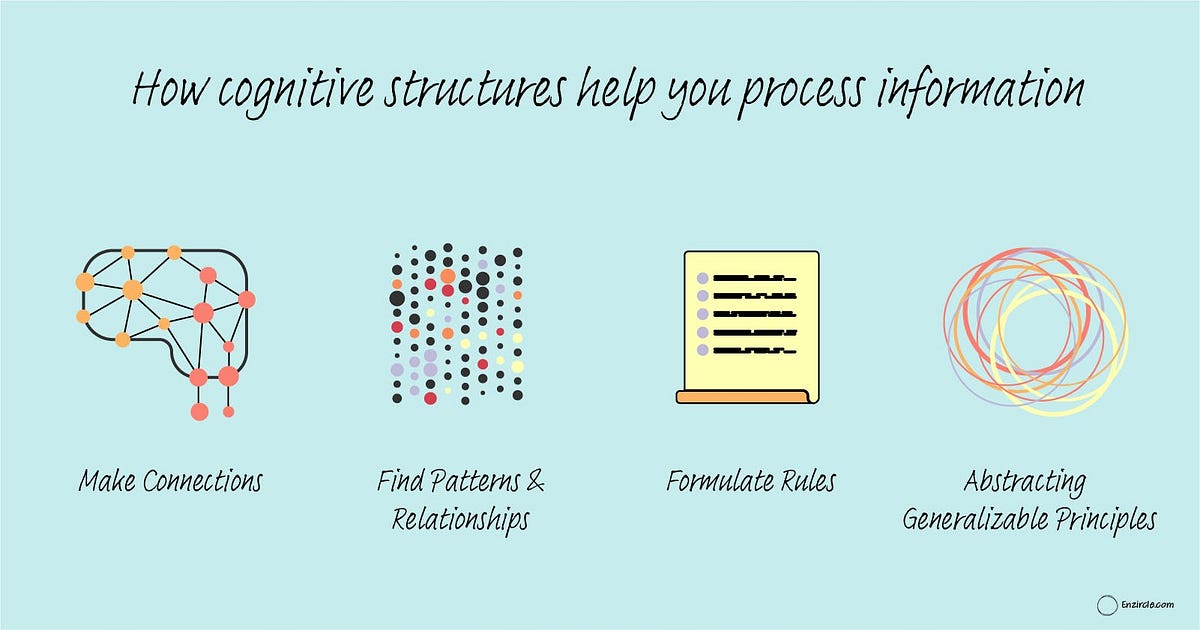 How cognitive structures help you process information

Make Connections

Find Patterns & Relationships

Formulate Rules

Abstracting Generalizable Principles

Enzircle.com